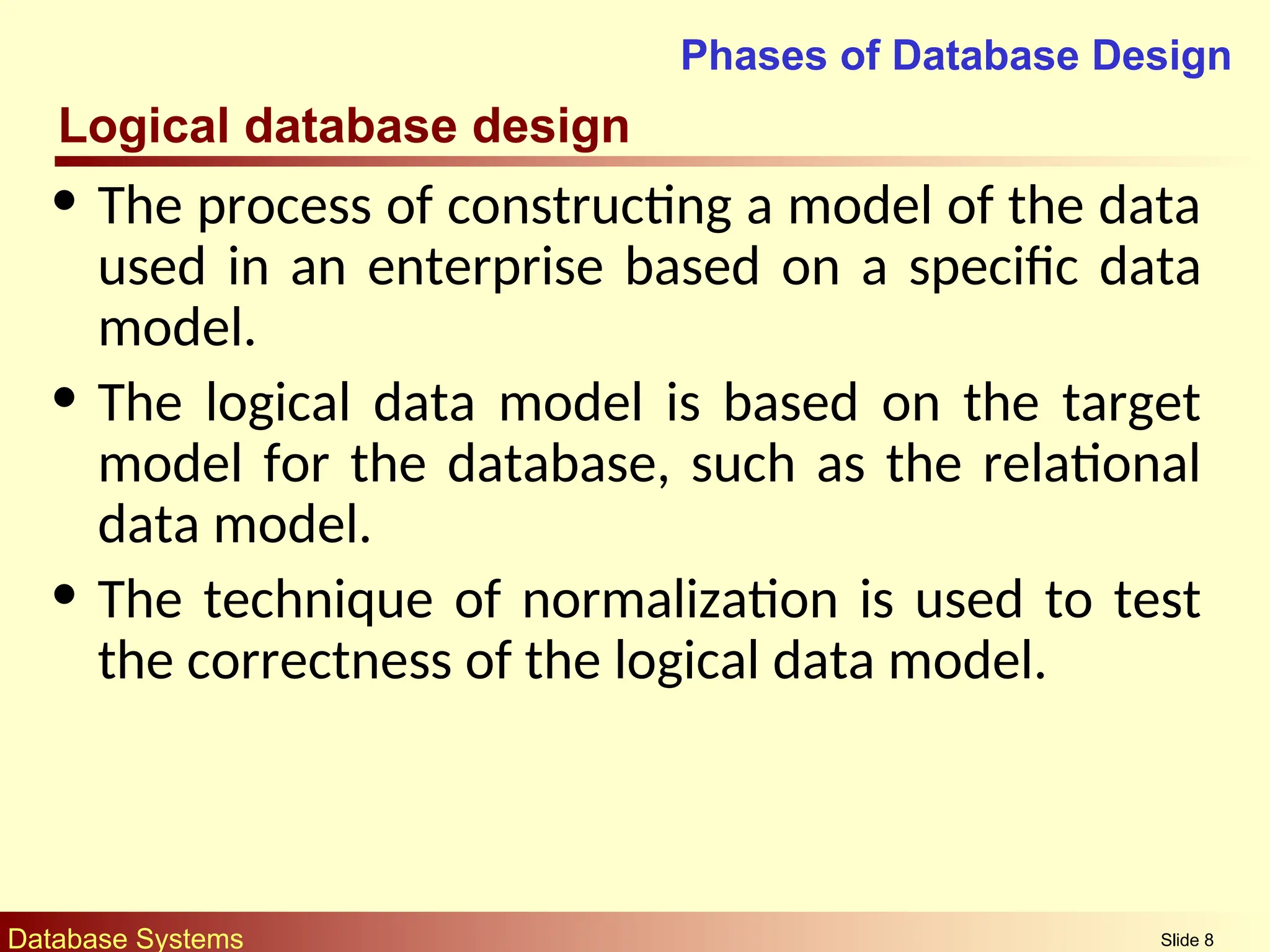 Phases of Database Design

Logical database design

• The process of constructing a model of the data used in an enterprise based on a specific data model.

• The logical data model is based on the target model for the database, such as the relational data model.

• The technique of normalization is used to test the correctness of the logical data model.

Database Systems

Slide 8